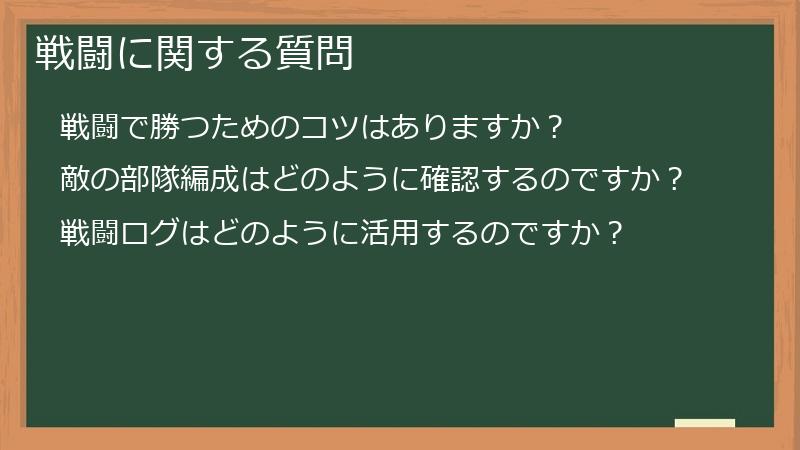 戦闘に関する質問

戦闘で勝つためのコツはありますか？

敵の部隊編成はどのように確認するのですか？

戦闘ログはどのように活用するのですか？